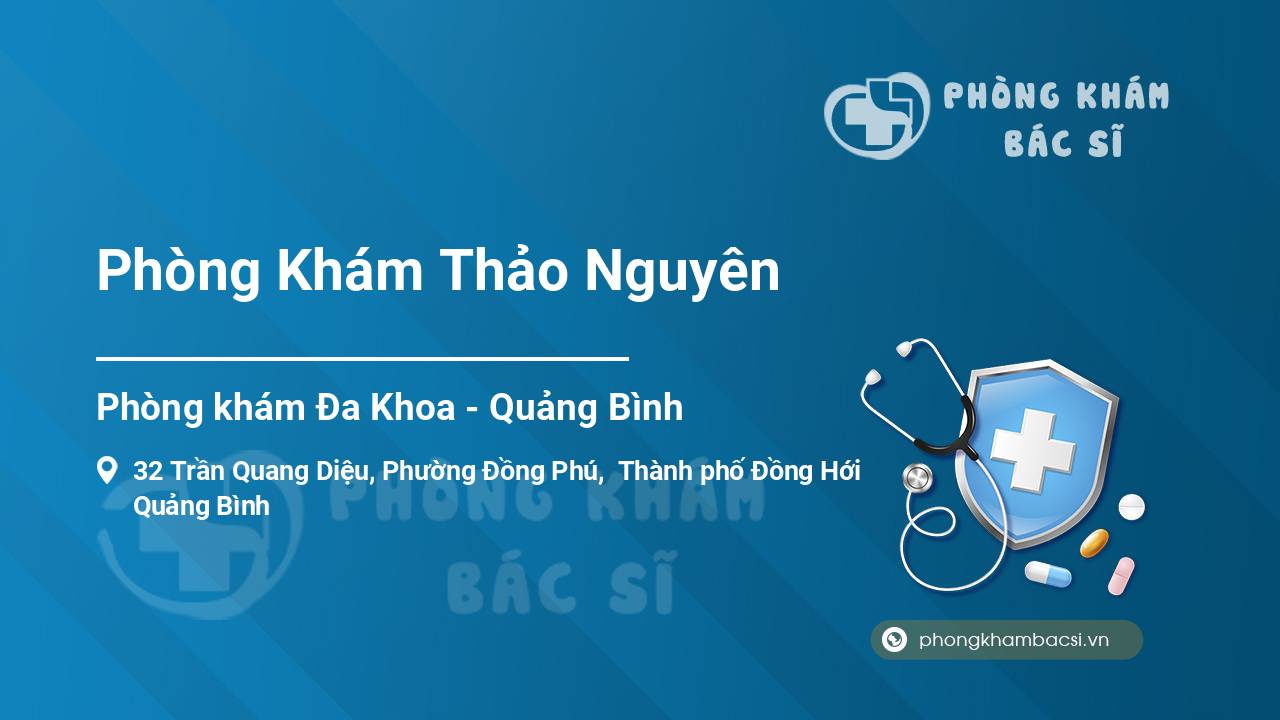 PHÒNG KHÁM
BÁC SĨ

Phòng Khám Thảo Nguyên

Phòng khám Đa Khoa - Quảng Bình

32 Trần Quang Diệu, Phường Đồng Phú, Thành phố Đồng Hới Quảng Bình

PHÒNG KHÁM
BÁC SĨ

phongkhambacsi.vn